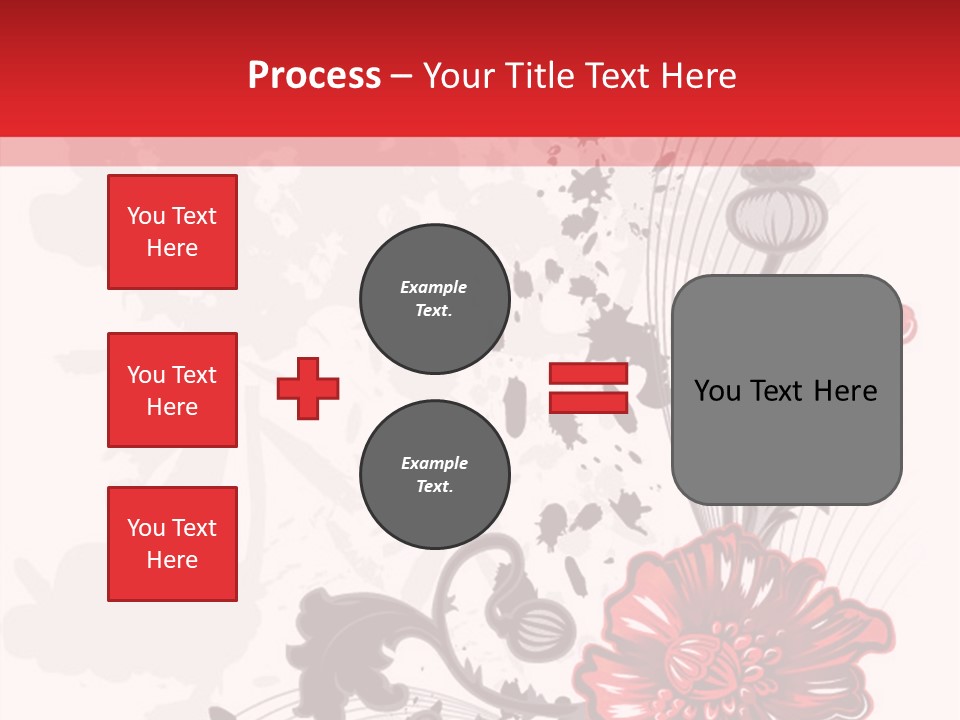 Process – Your Title Text Here

You Text Here

You Text Here

You Text Here

Example Text.

Example Text.

You Text Here